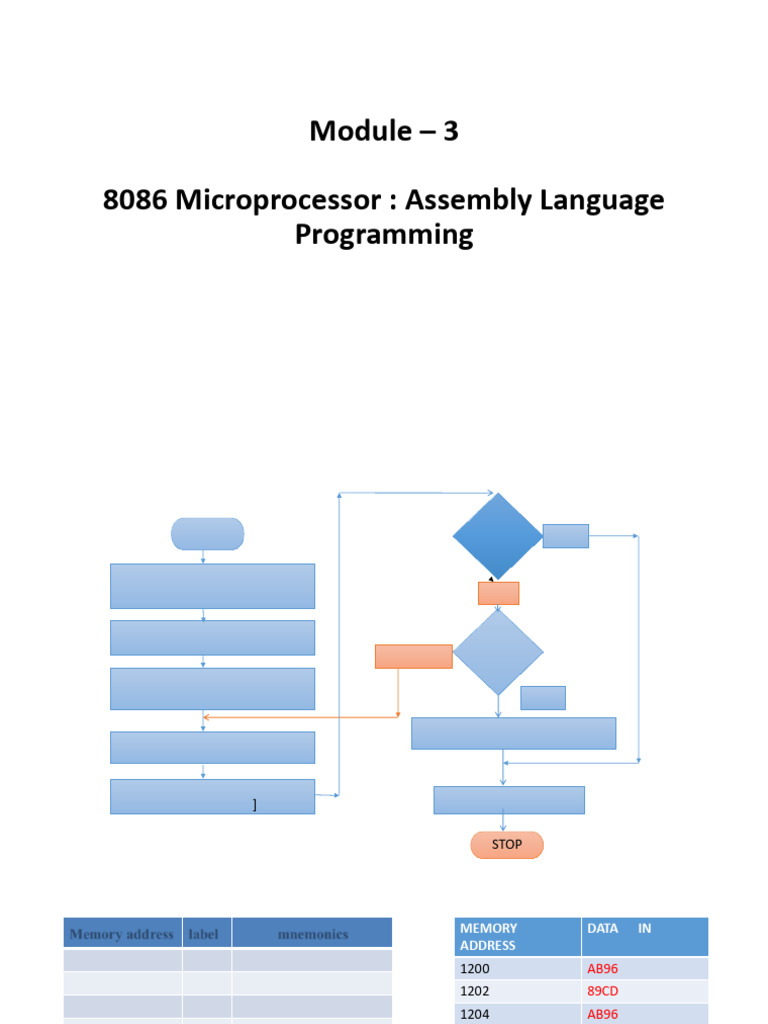 Module – 3

8086 Microprocessor : Assembly Language Programming

]

STOP

| Memory address | label | mnemonics |
|---|---|---|
| | | |
| | | |
| | | |

| MEMORY ADDRESS | DATA IN |
|---|---|
| 1200 | AB96 |
| 1202 | 89CD |
| 1204 | AB96 |